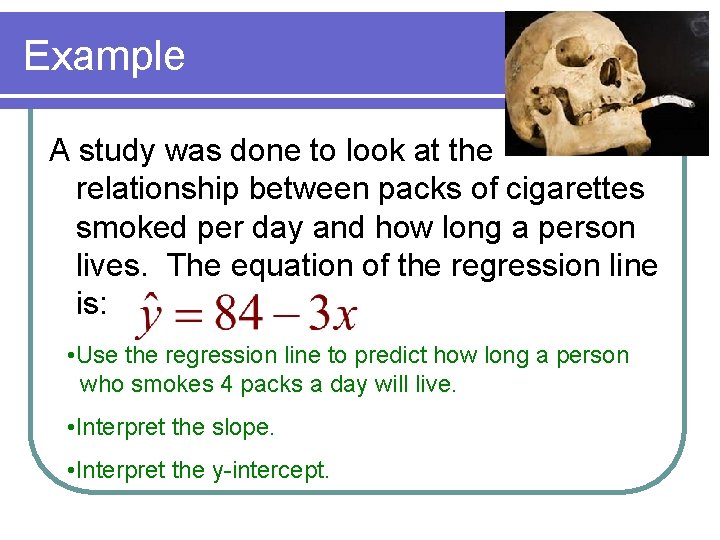 Example

A study was done to look at the relationship between packs of cigarettes smoked per day and how long a person lives. The equation of the regression line is: $\hat{y} = 84 - 3x$

•Use the regression line to predict how long a person who smokes 4 packs a day will live.

•Interpret the slope.

•Interpret the y-intercept.